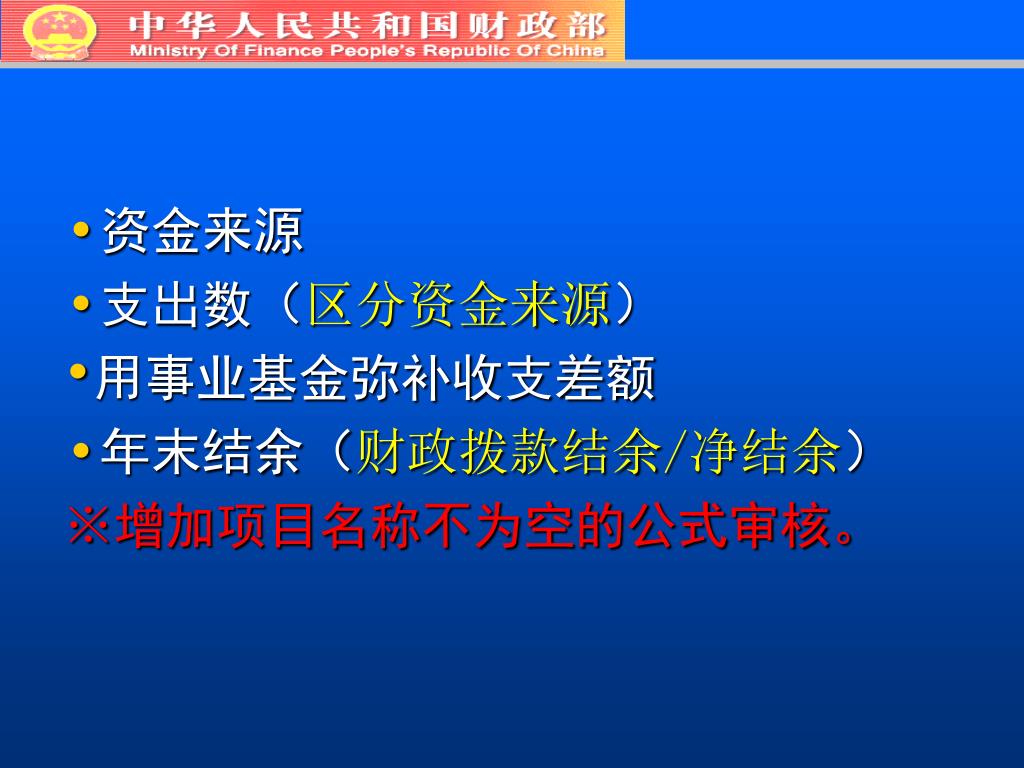 中华人民共和国财政部
Ministry Of Finance People's Republic Of China

• 资金来源
• 支出数（区分资金来源）
• 用事业基金弥补收支差额
• 年末结余（财政拨款结余/净结余）
※增加项目名称不为空的公式审核。